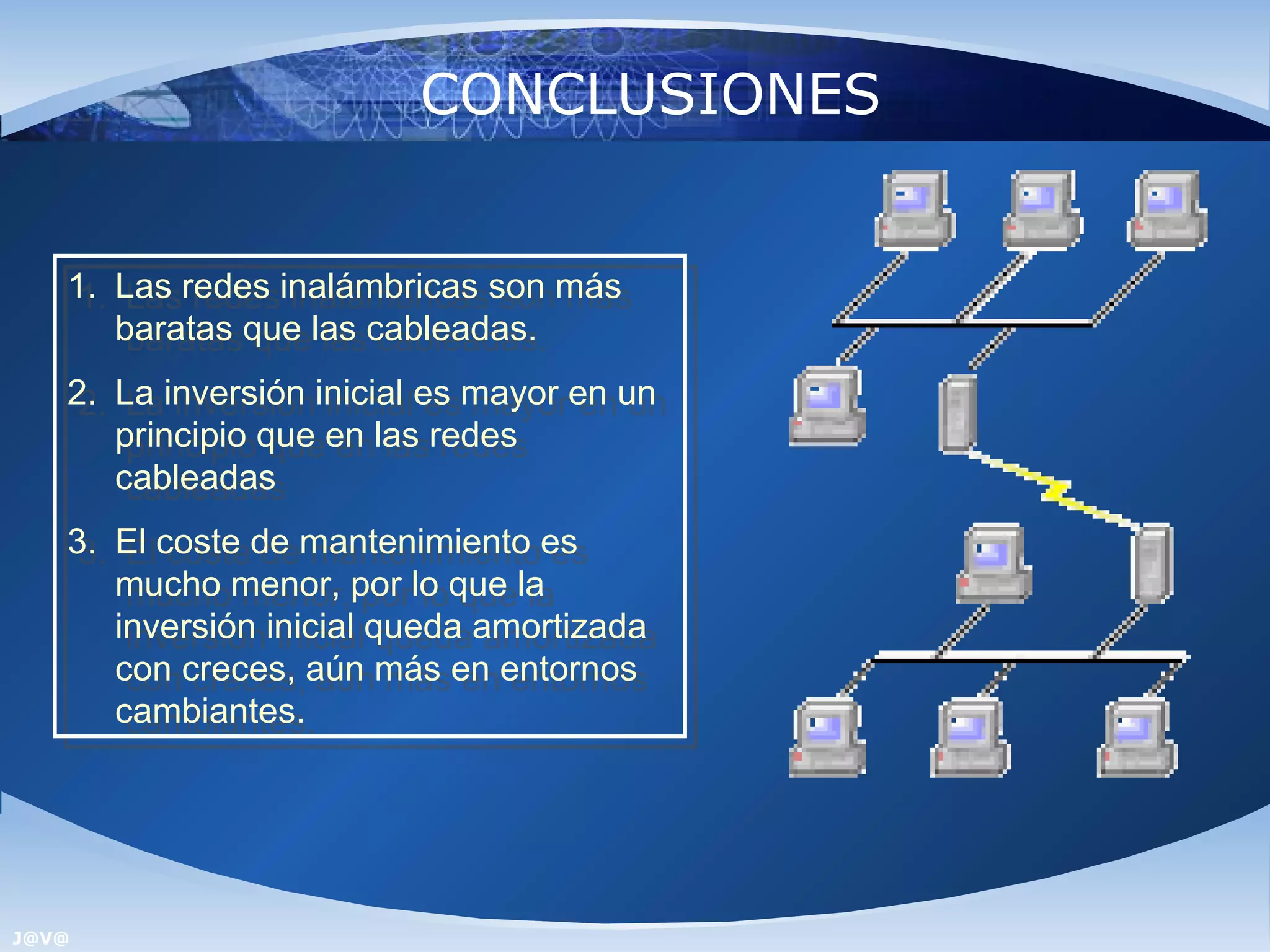 CONCLUSIONES

1. Las redes inalámbricas son más baratas que las cableadas.

2. La inversión inicial es mayor en un principio que en las redes cableadas

3. El coste de mantenimiento es mucho menor, por lo que la inversión inicial queda amortizada con creces, aún más en entornos cambiantes.

J@V@